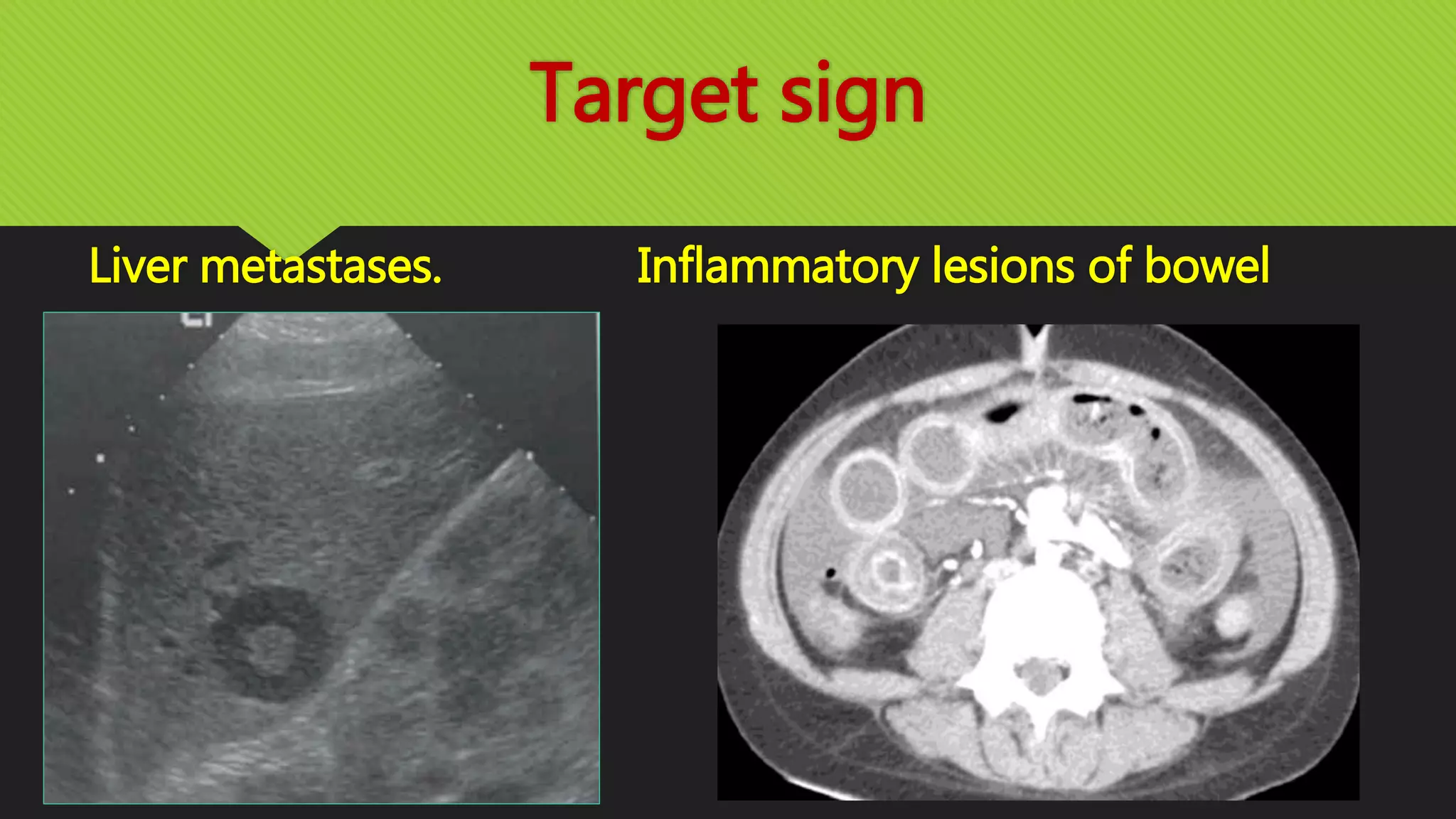 Target sign

Liver metastases.

Inflammatory lesions of bowel